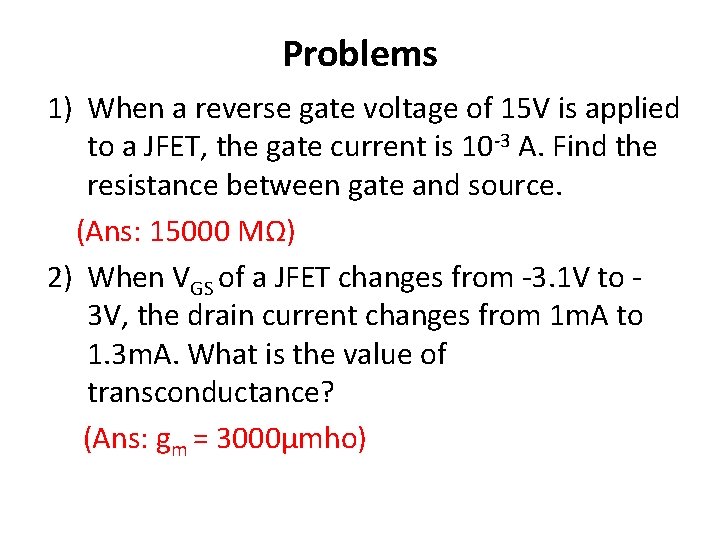 Problems

1) When a reverse gate voltage of 15V is applied to a JFET, the gate current is $10^{-3}$ A. Find the resistance between gate and source.

(Ans: 15000 MΩ)

2) When $V_{GS}$ of a JFET changes from -3.1V to -3V, the drain current changes from 1mA to 1.3mA. What is the value of transconductance?

(Ans: $g_m$ = 3000μmho)